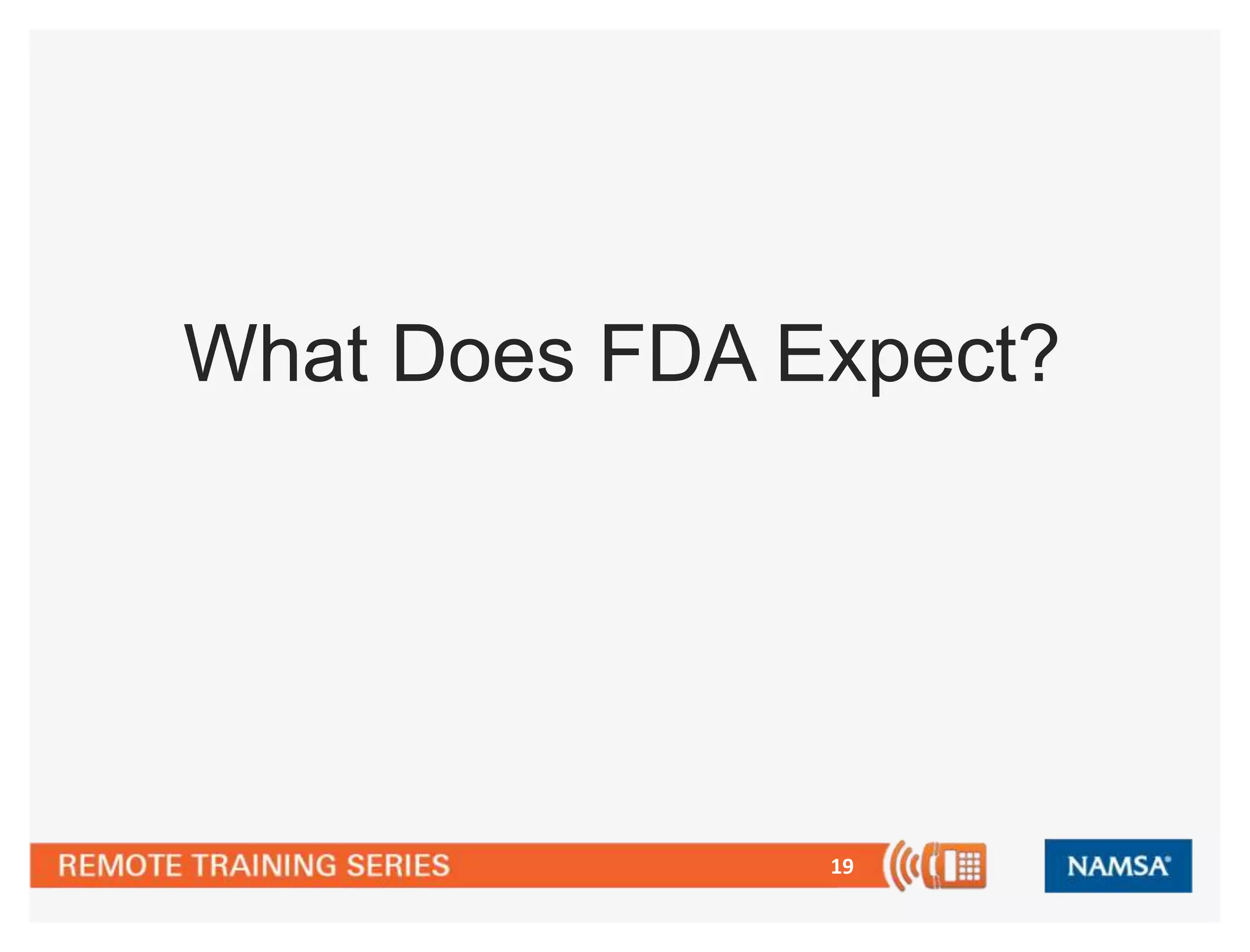 What Does FDA Expect?

REMOTE TRAINING SERIES 19

NAMSA®